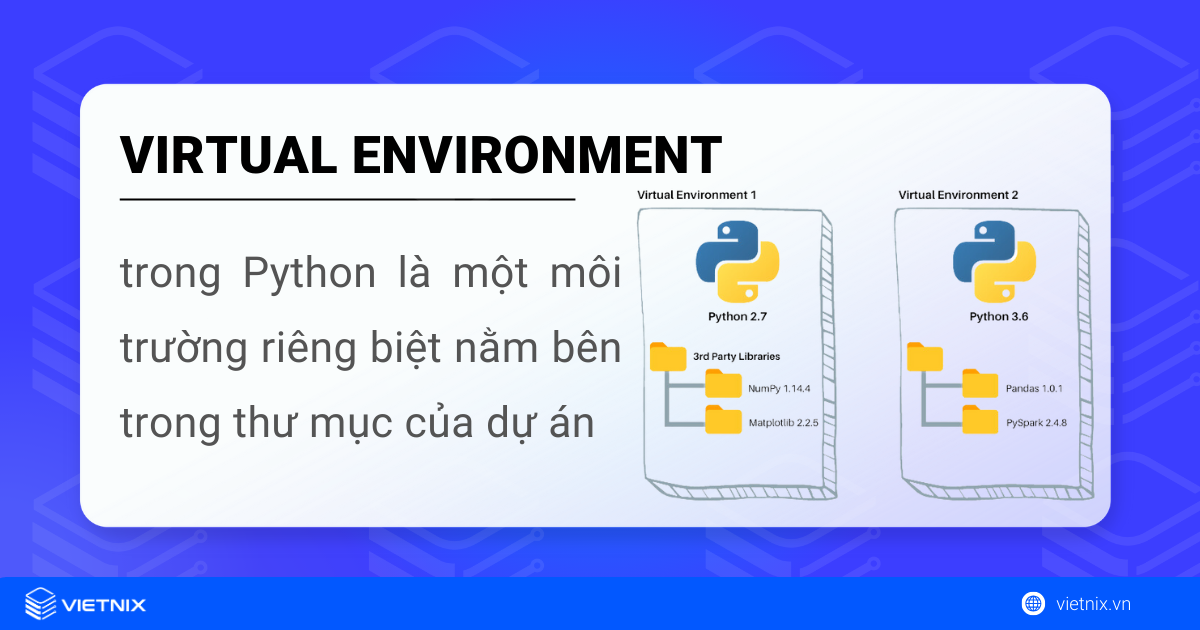 VIRTUAL ENVIRONMENT

trong Python là một môi trường riêng biệt nằm bên trong thư mục của dự án

Virtual Environment 1

Python 2.7

3rd Party Libraries

NumPy 1.14.4

Matplotlib 2.2.5

Virtual Environment 2

Python 3.6

Pandas 1.0.1

PySpark 2.4.8

VIETNIX

vietnix.vn